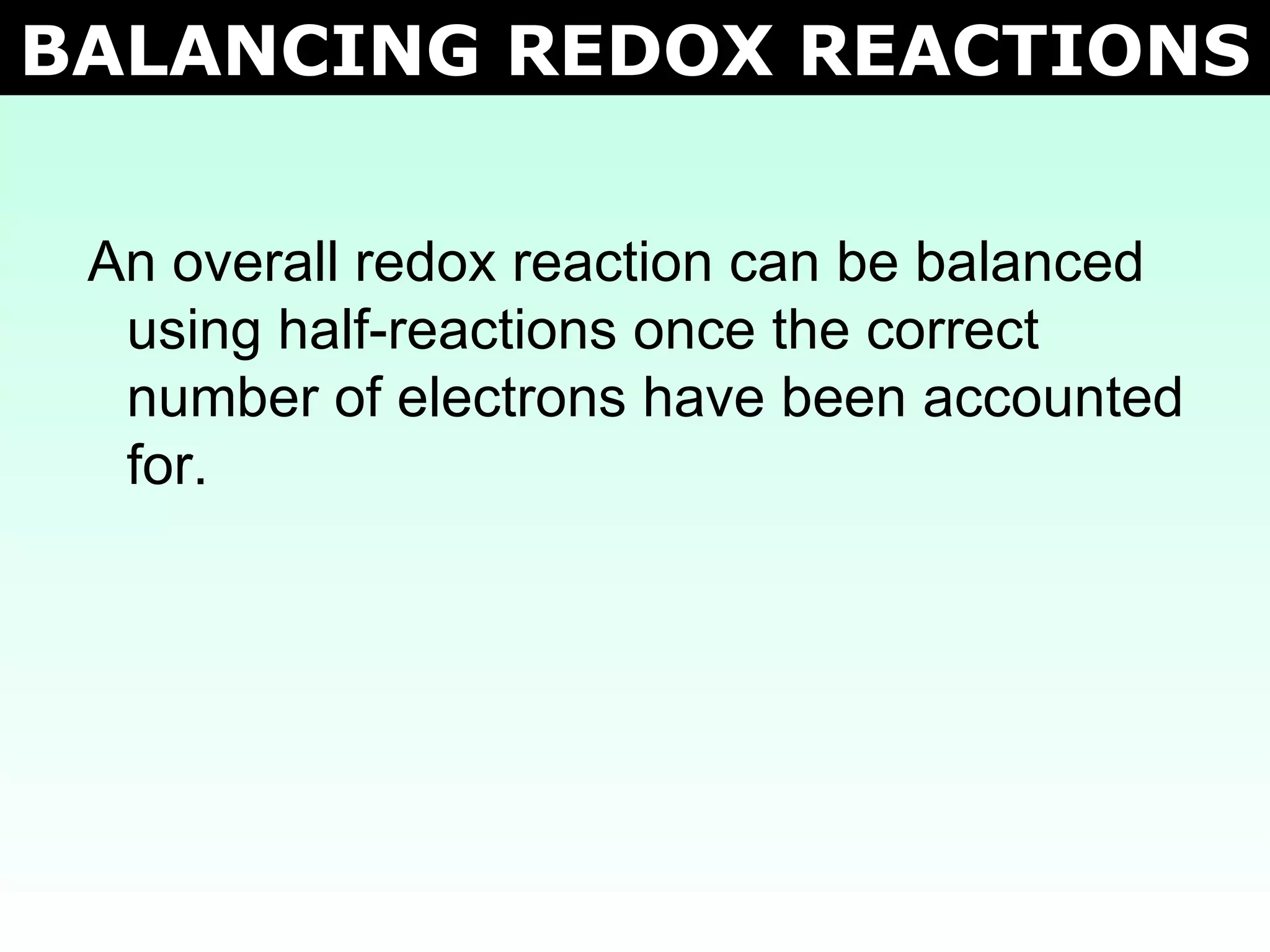 BALANCING REDOX REACTIONS

An overall redox reaction can be balanced using half-reactions once the correct number of electrons have been accounted for.